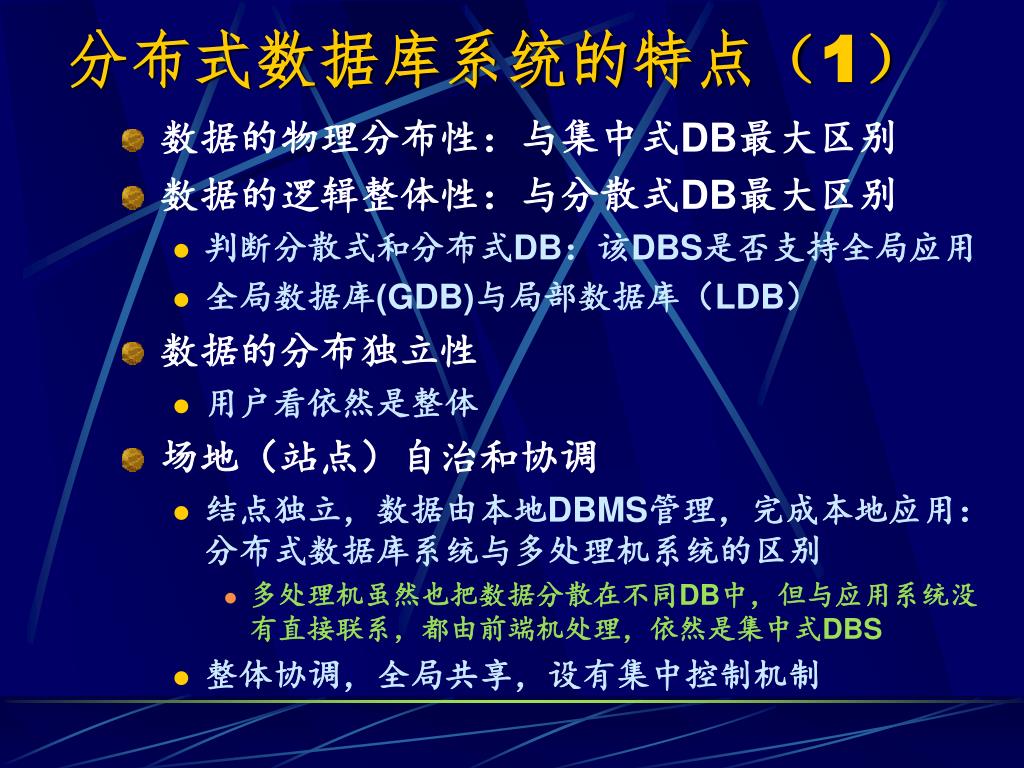 分布式数据库系统的特点（1）

数据的物理分布性：与集中式DB最大区别

数据的逻辑整体性：与分散式DB最大区别

判断分散式和分布式DB：该DBS是否支持全局应用

全局数据库(GDB)与局部数据库（LDB）

数据的分布独立性

用户看依然是整体

场地（站点）自治和协调

结点独立，数据由本地DBMS管理，完成本地应用：分布式数据库系统与多处理机系统的区别

多处理机虽然也把数据分散在不同DB中，但与应用系统没有直接联系，都由前端机处理，依然是集中式DBS

整体协调，全局共享，设有集中控制机制